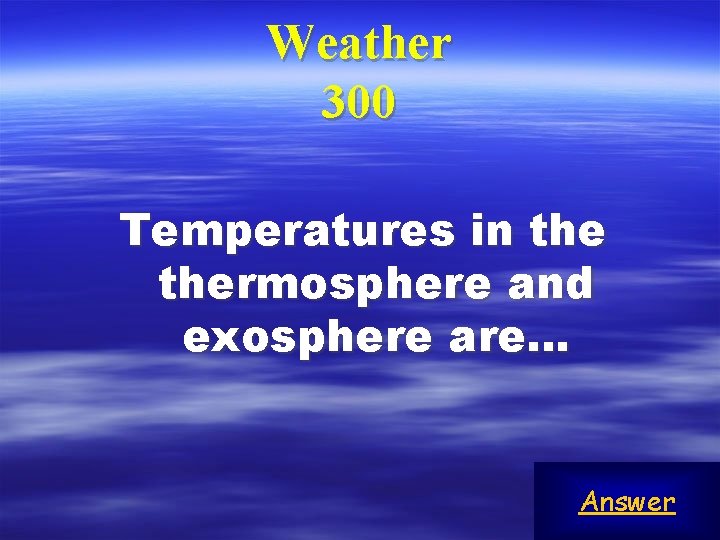 Weather
300

Temperatures in the thermosphere and exosphere are…

Answer